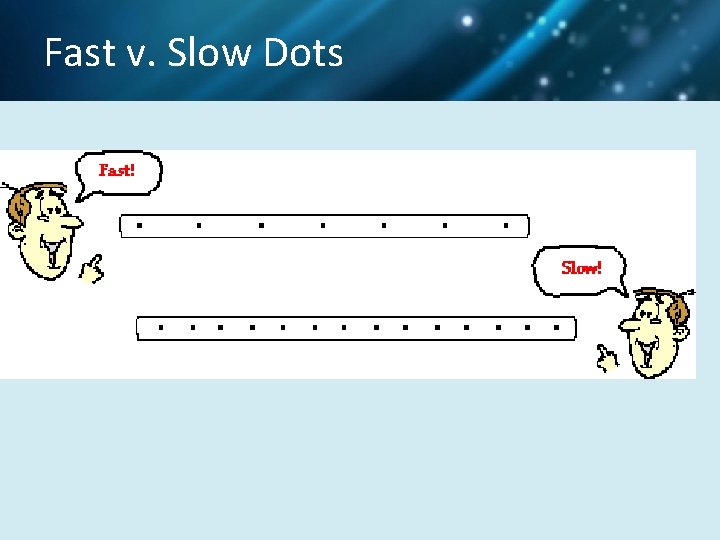 Fast v. Slow Dots

Fast!

Slow!